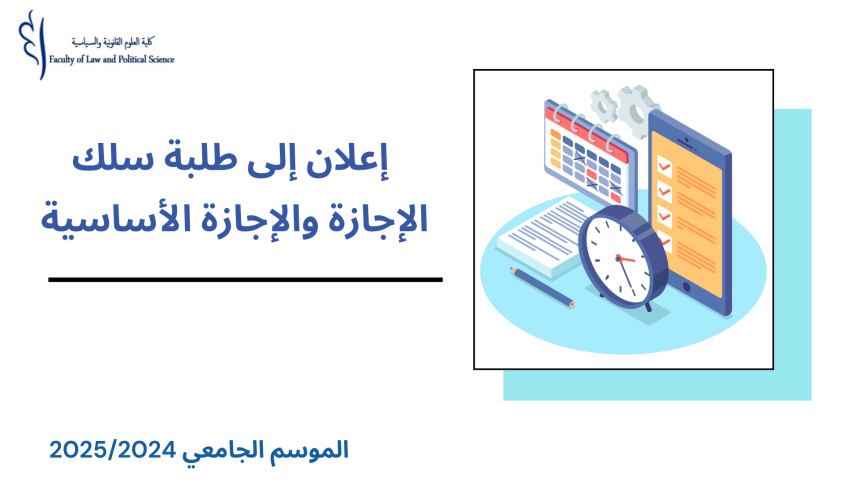 كلية العلوم القانونية والسياسية
Faculty of Law and Political Science

إعلان إلى طلبة سلك الإجازة والإجازة الأساسية

الموسم الجامعي 2025/2024